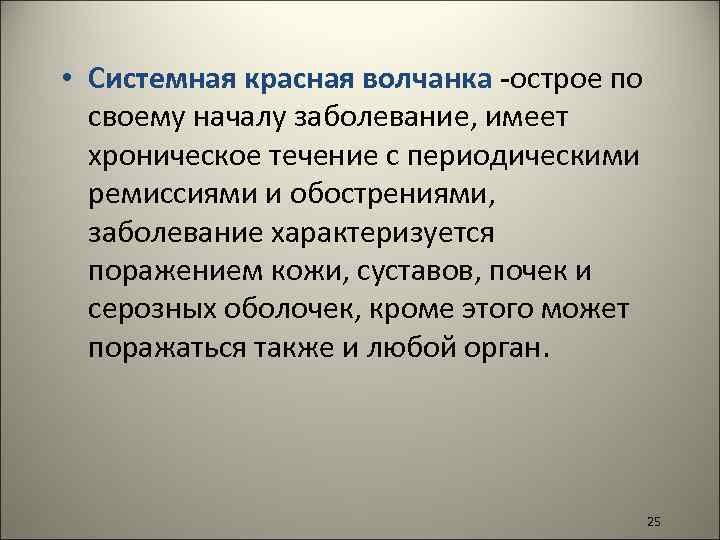 • Системная красная волчанка -острое по своему началу заболевание, имеет хроническое течение с периодическими ремиссиями и обострениями, заболевание характеризуется поражением кожи, суставов, почек и серозных оболочек, кроме этого может поражаться также и любой орган.

25